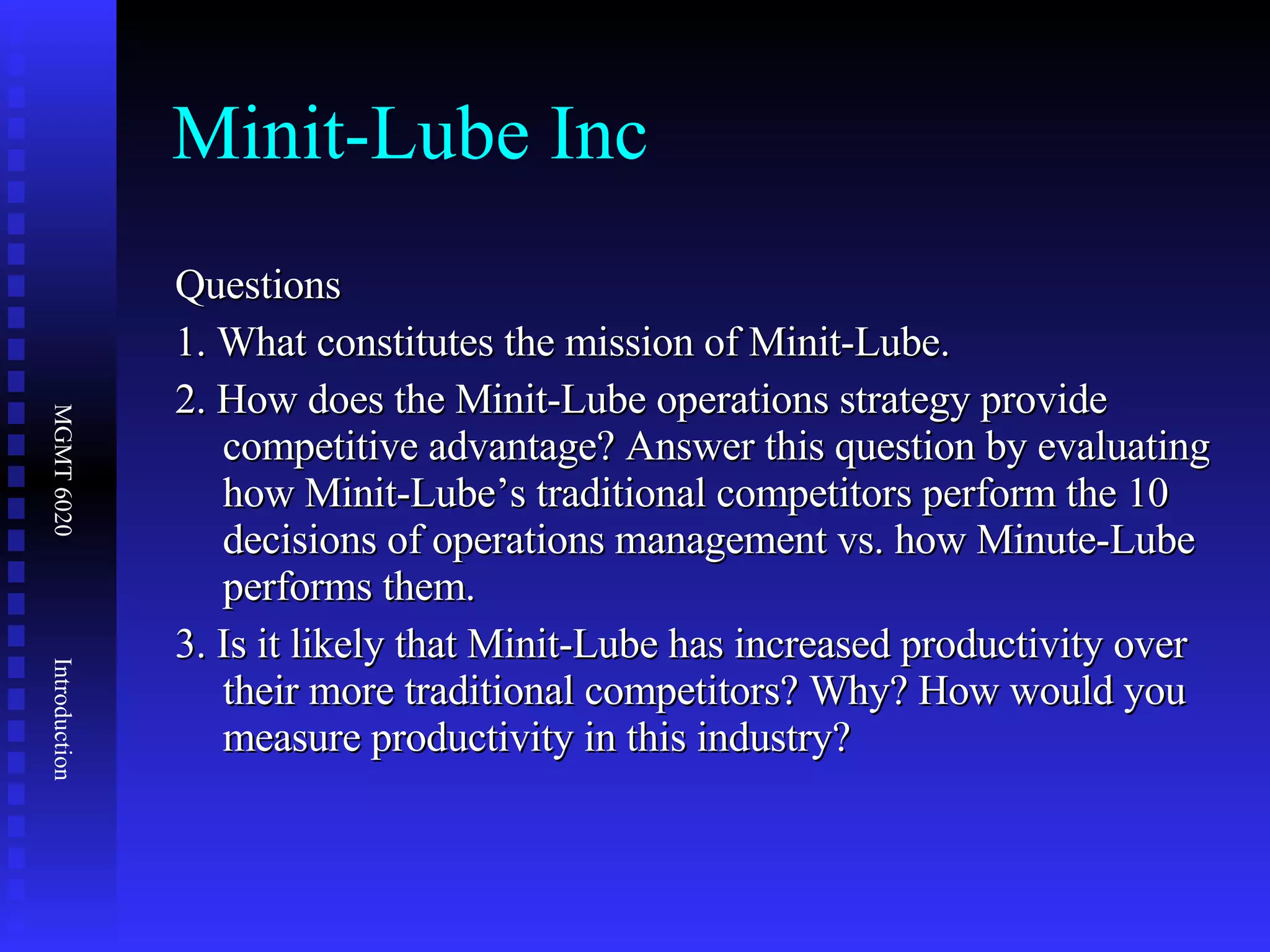 MGMT 6020

Introduction

Minit-Lube Inc

Questions

1. What constitutes the mission of Minit-Lube.

2. How does the Minit-Lube operations strategy provide competitive advantage? Answer this question by evaluating how Minit-Lube’s traditional competitors perform the 10 decisions of operations management vs. how Minute-Lube performs them.

3. Is it likely that Minit-Lube has increased productivity over their more traditional competitors? Why? How would you measure productivity in this industry?